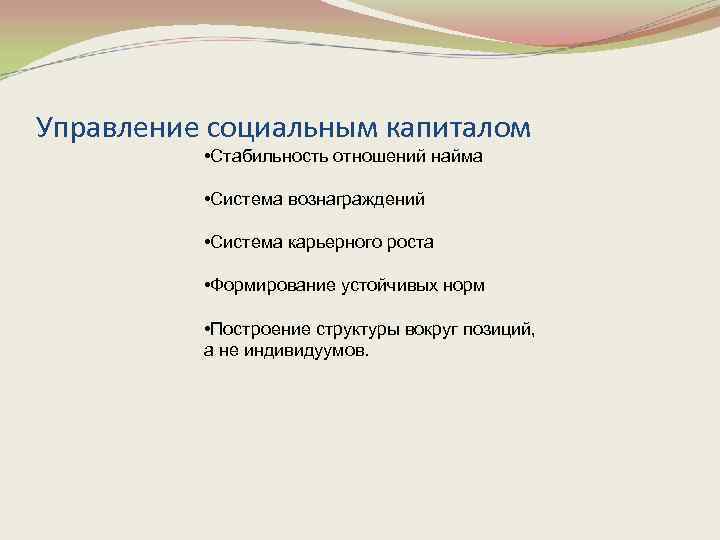 Управление социальным капиталом

•Стабильность отношений найма

•Система вознаграждений

•Система карьерного роста

•Формирование устойчивых норм

•Построение структуры вокруг позиций, а не индивидуумов.